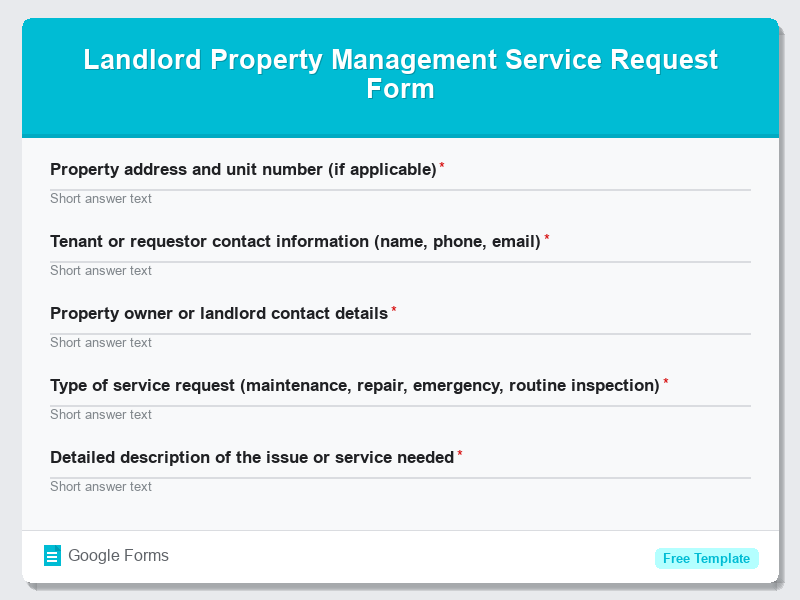 Landlord Property Management Service Request Form

Property address and unit number (if applicable) *

Short answer text

Tenant or requestor contact information (name, phone, email) *

Short answer text

Property owner or landlord contact details *

Short answer text

Type of service request (maintenance, repair, emergency, routine inspection) *

Short answer text

Detailed description of the issue or service needed *

Short answer text

Google Forms

Free Template